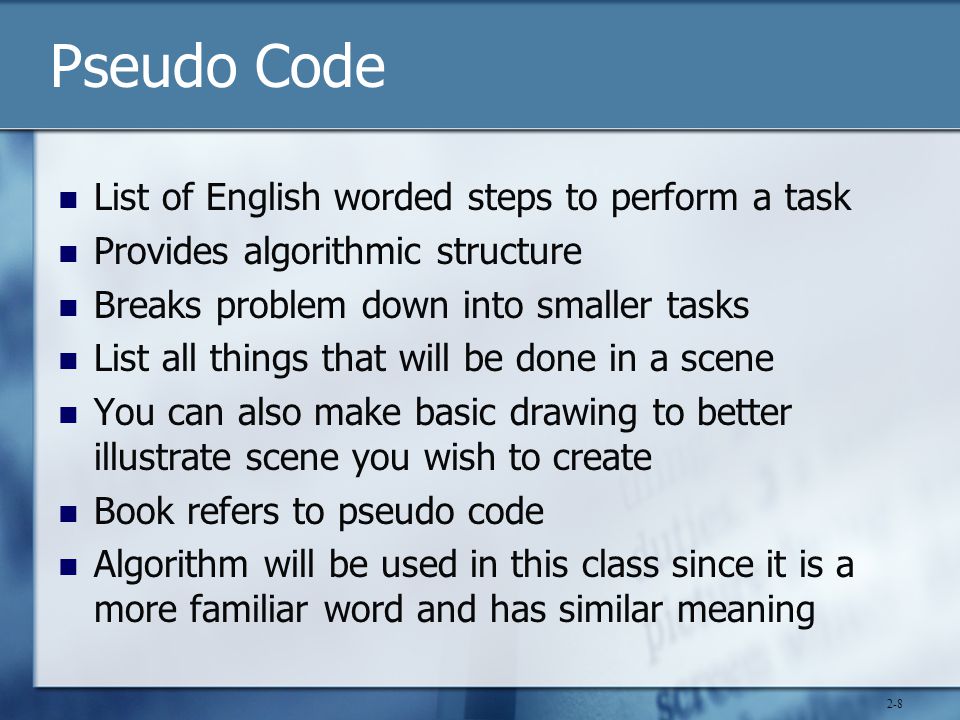 Pseudo Code

- List of English worded steps to perform a task
- Provides algorithmic structure
- Breaks problem down into smaller tasks
- List all things that will be done in a scene
- You can also make basic drawing to better illustrate scene you wish to create
- Book refers to pseudo code
- Algorithm will be used in this class since it is a more familiar word and has similar meaning

2-8